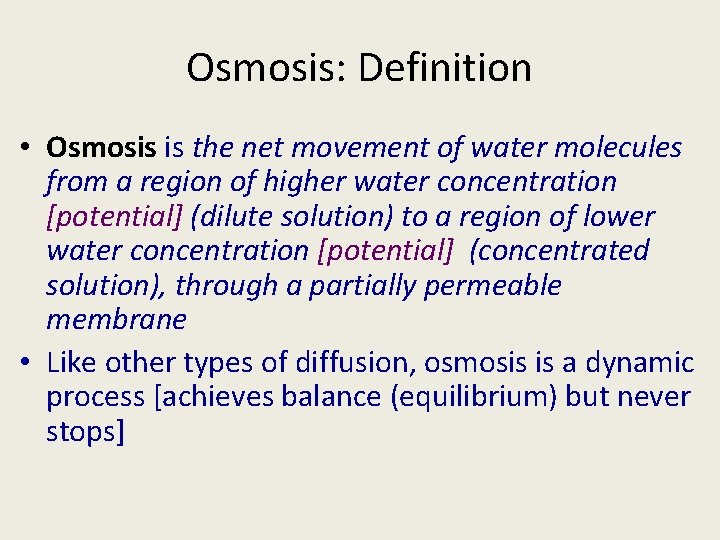 Osmosis: Definition

• Osmosis is the net movement of water molecules from a region of higher water concentration [potential] (dilute solution) to a region of lower water concentration [potential] (concentrated solution), through a partially permeable membrane

• Like other types of diffusion, osmosis is a dynamic process [achieves balance (equilibrium) but never stops]